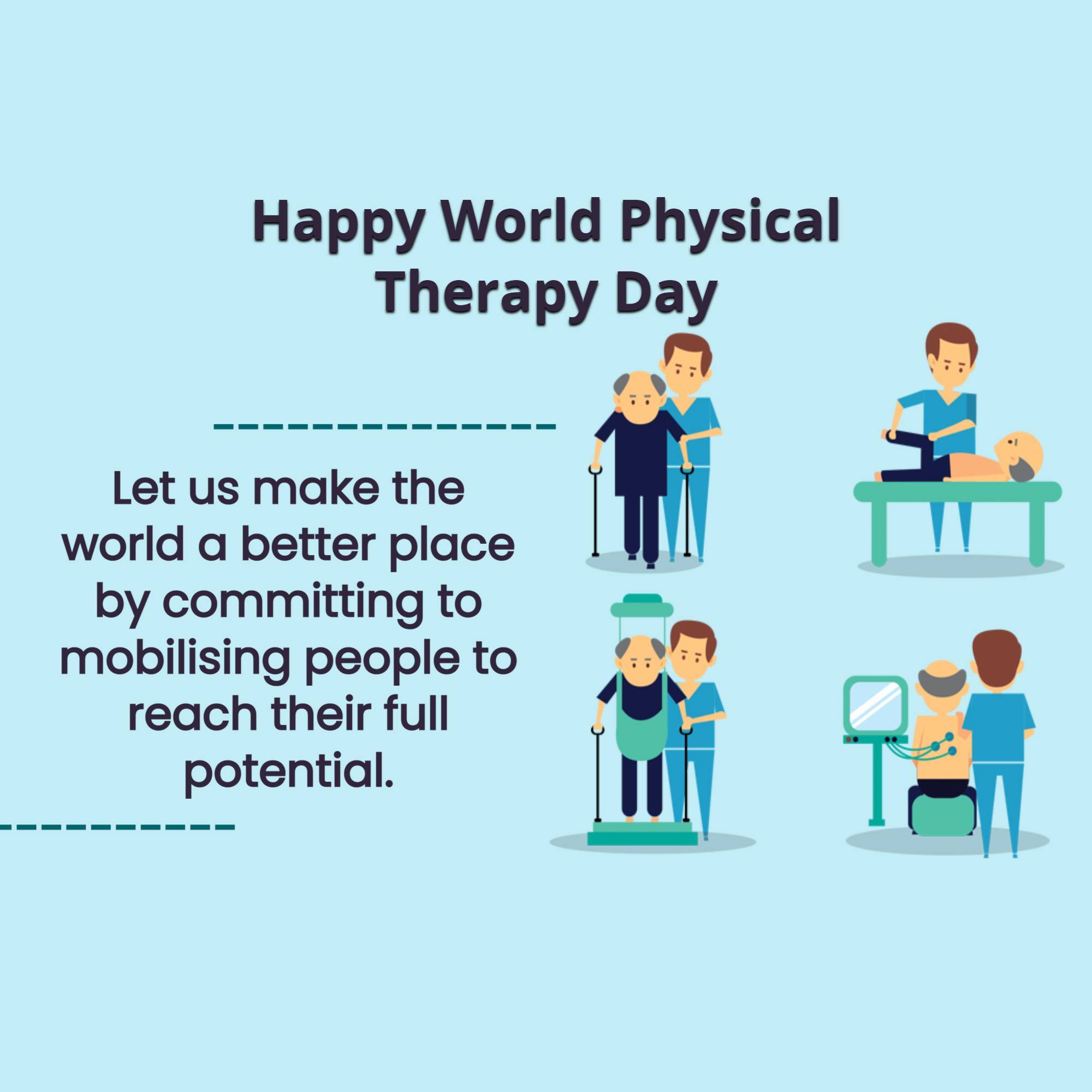 Happy World Physical Therapy Day

Let us make the world a better place by committing to mobilising people to reach their full potential.